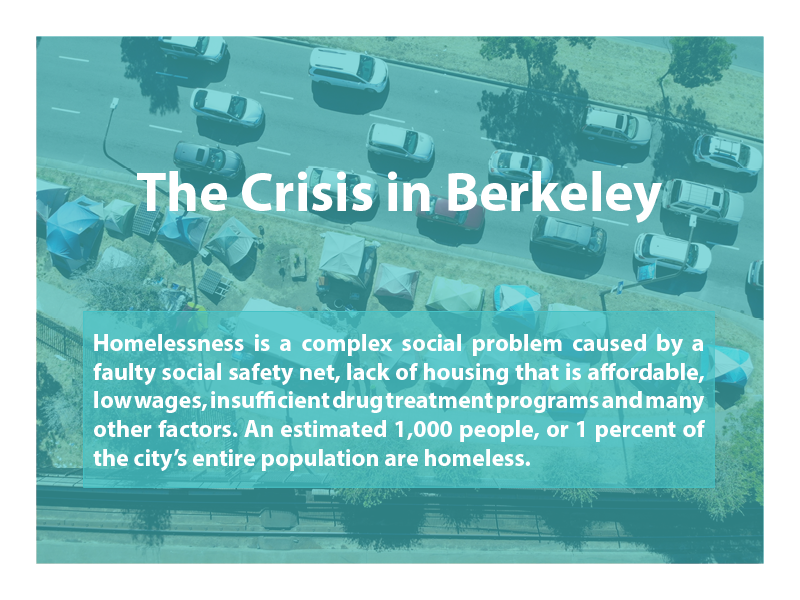 The Crisis in Berkeley

Homelessness is a complex social problem caused by a faulty social safety net, lack of housing that is affordable, low wages, insufficient drug treatment programs and many other factors. An estimated 1,000 people, or 1 percent of the city's entire population are homeless.